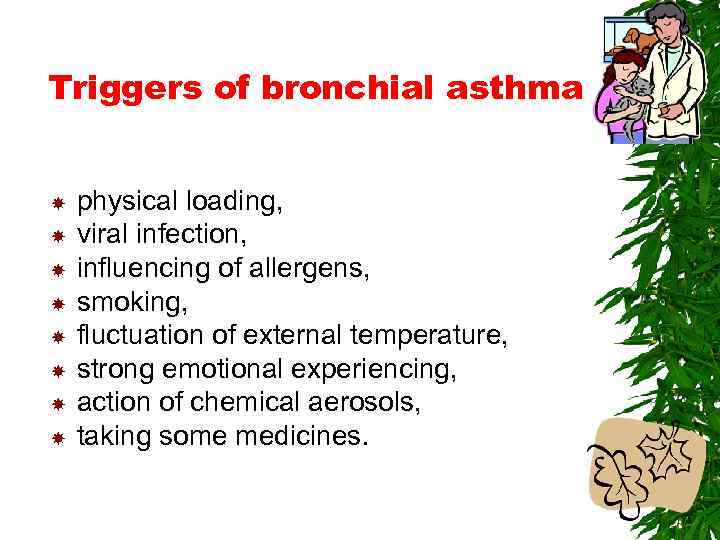 Triggers of bronchial asthma

- physical loading,
- viral infection,
- influencing of allergens,
- smoking,
- fluctuation of external temperature,
- strong emotional experiencing,
- action of chemical aerosols,
- taking some medicines.